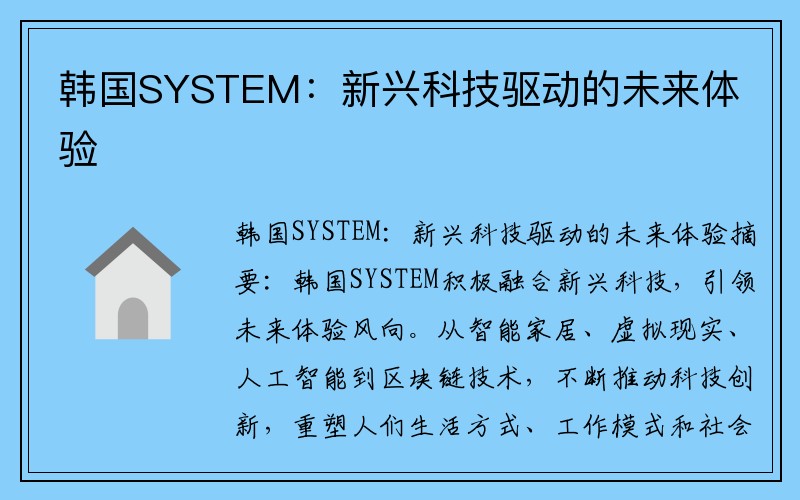 韩国SYSTEM：新兴科技驱动的未来体验

韩国SYSTEM：新兴科技驱动的未来体验摘要：韩国SYSTEM积极融合新兴科技，引领未来体验风向。从智能家居、虚拟现实、人工智能到区块链技术，不断推动科技创新，重塑人们生活方式、工作模式和社会